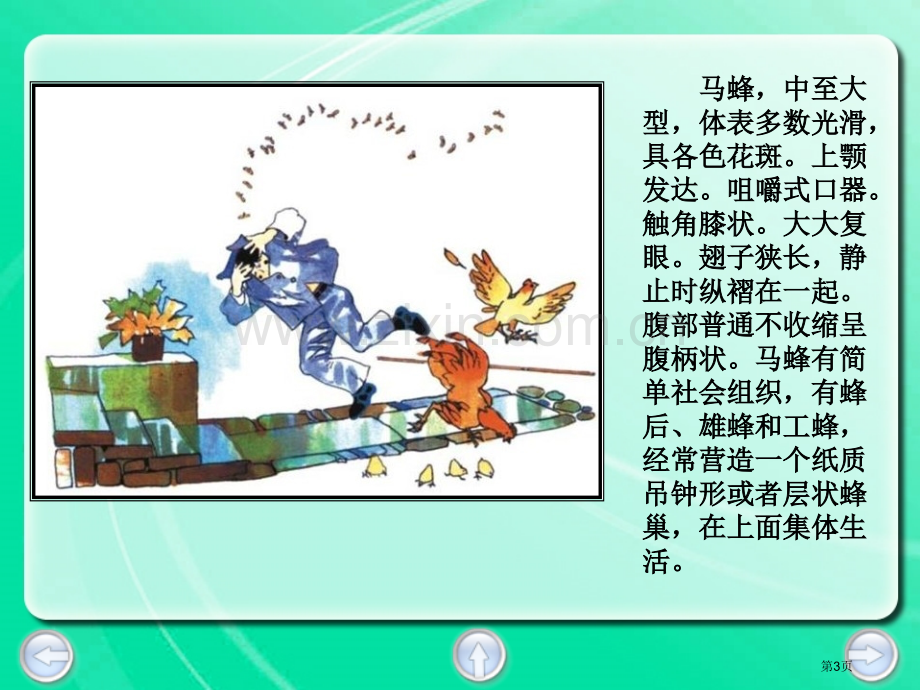 马蜂，中至大型，体表多数光滑，具各色花斑。上颚发达。咀嚼式口器。触角膝状。大大复眼。翅子狭长，静止时纵褶在一起。腹部普通不收缩呈腹柄状。马蜂有简单社会组织，有蜂后、雄蜂和工蜂，经常营造一个纸质吊钟形或者层状蜂巢，在上面集体生活。

第3页

www.zixin.com.cn